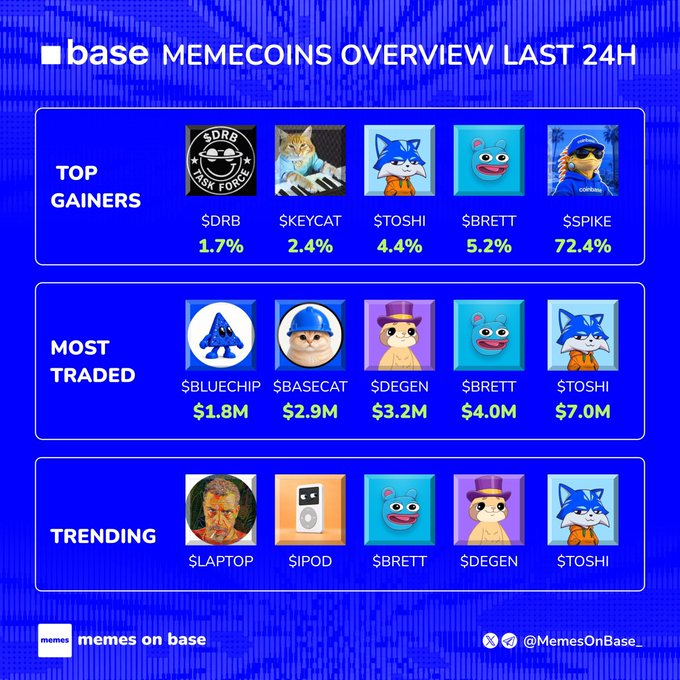 base MEMECOINS OVERVIEW LAST 24H

TOP GAINERS

$DRB TASK FORCE

$DRB
1.7%

$KEYCAT
2.4%

$TOSHI
4.4%

$BRETT
5.2%

$SPIKE
72.4%

MOST TRADED

$BLUECHIP
$1.8M

$BASECAT
$2.9M

$DEGEN
$3.2M

$BRETT
$4.0M

$TOSHI
$7.0M

TRENDING

$LAPTOP

$IPOD

$BRETT

$DEGEN

$TOSHI

memes memes on base

@MemesOnBase_